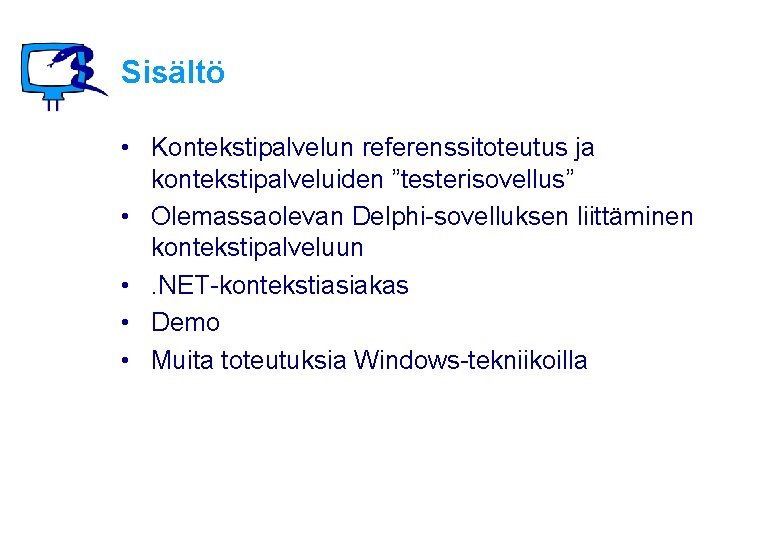 Sisältö

• Kontekstipalvelun referenssitoteutus ja kontekstipalveluiden ”testerisovellus”
• Olemassaolevan Delphi-sovelluksen liittäminen kontekstipalveluun
• .NET-kontekstiasiakas
• Demo
• Muita toteutuksia Windows-tekniikoilla